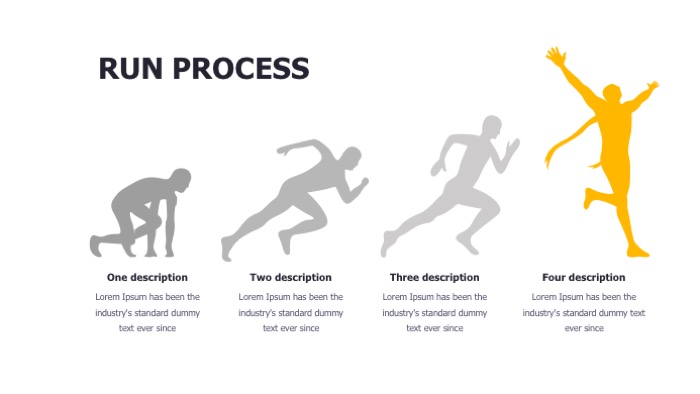 RUN PROCESS

One description

Lorem Ipsum has been the industry's standard dummy text ever since

Two description

Lorem Ipsum has been the industry's standard dummy text ever since

Three description

Lorem Ipsum has been the industry's standard dummy text ever since

Four description

Lorem Ipsum has been the industry's standard dummy text ever since